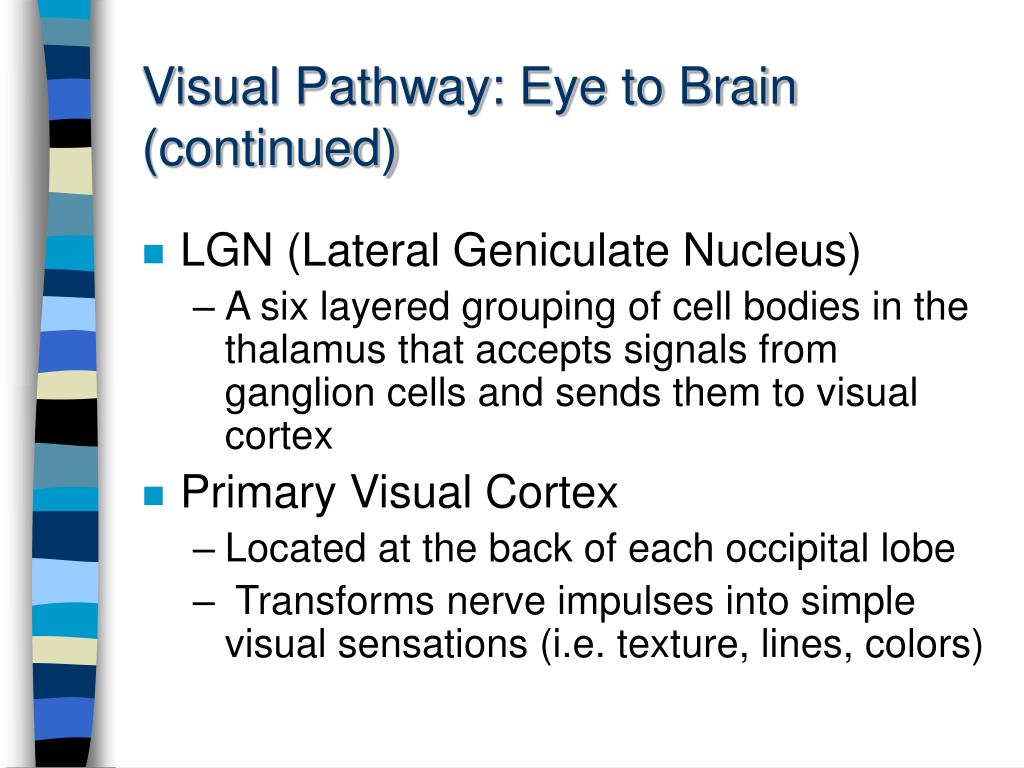 Visual Pathway: Eye to Brain (continued)

LGN (Lateral Geniculate Nucleus)
– A six layered grouping of cell bodies in the thalamus that accepts signals from ganglion cells and sends them to visual cortex

Primary Visual Cortex
– Located at the back of each occipital lobe
– Transforms nerve impulses into simple visual sensations (i.e. texture, lines, colors)